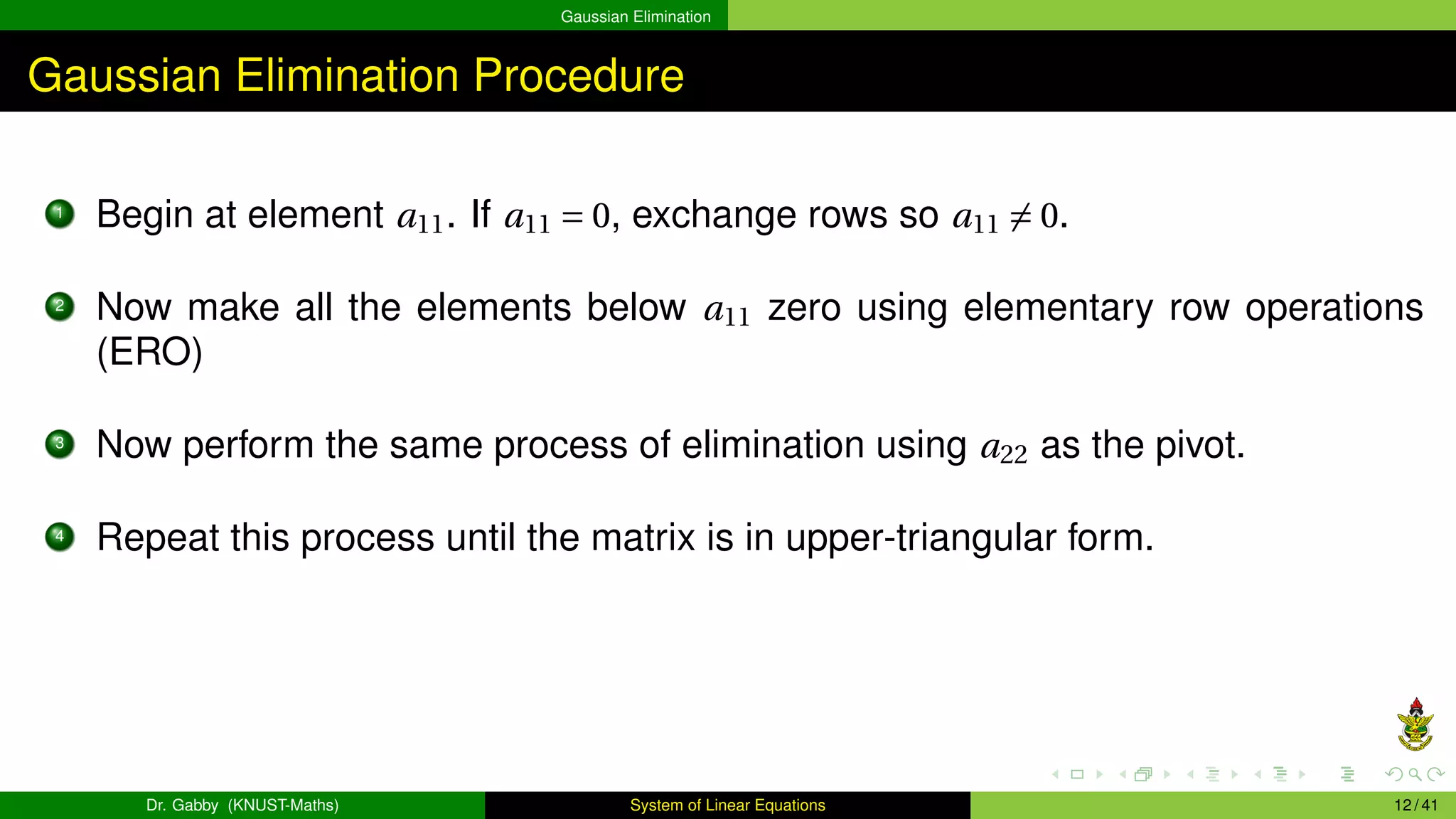 Gaussian Elimination

Gaussian Elimination Procedure

1 Begin at element $a_{11}$. If $a_{11} = 0$, exchange rows so $a_{11} \neq 0$.

2 Now make all the elements below $a_{11}$ zero using elementary row operations (ERO)

3 Now perform the same process of elimination using $a_{22}$ as the pivot.

4 Repeat this process until the matrix is in upper-triangular form.

Dr. Gabby (KNUST-Maths) System of Linear Equations 12 / 41